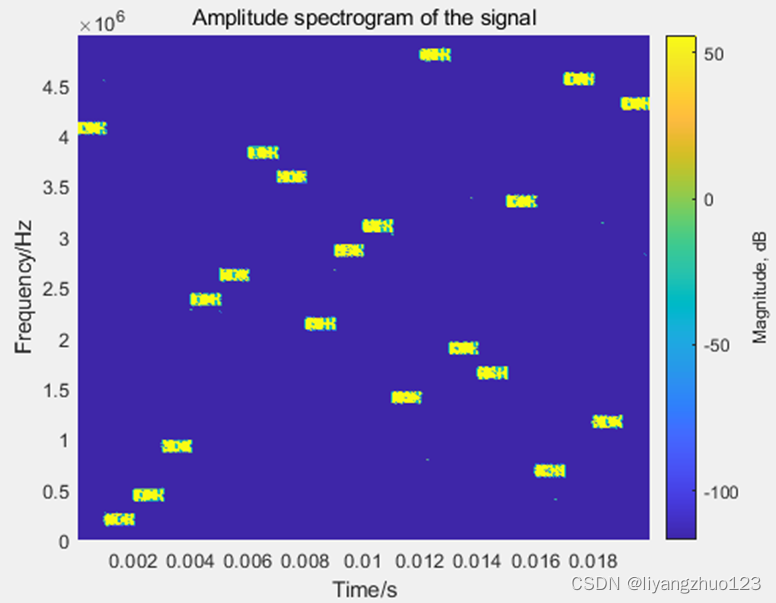 Amplitude spectrogram of the signal

$\times 10^6$

4.5
4
3.5
3
2.5
2
1.5
1
0.5
0

Frequency/Hz

0.002 0.004 0.006 0.008 0.01 0.012 0.014 0.016 0.018

Time/s

50
0
-50
-100

Magnitude, dB

CSDN @liyangzhuo123